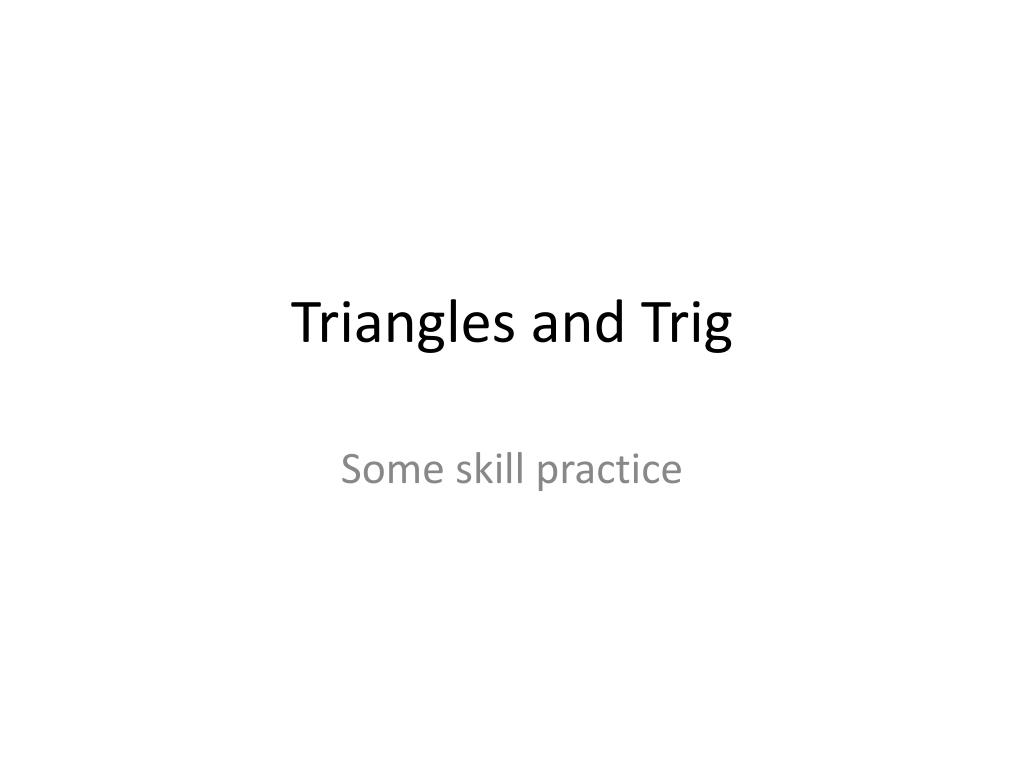 Triangles and Trig

Some skill practice